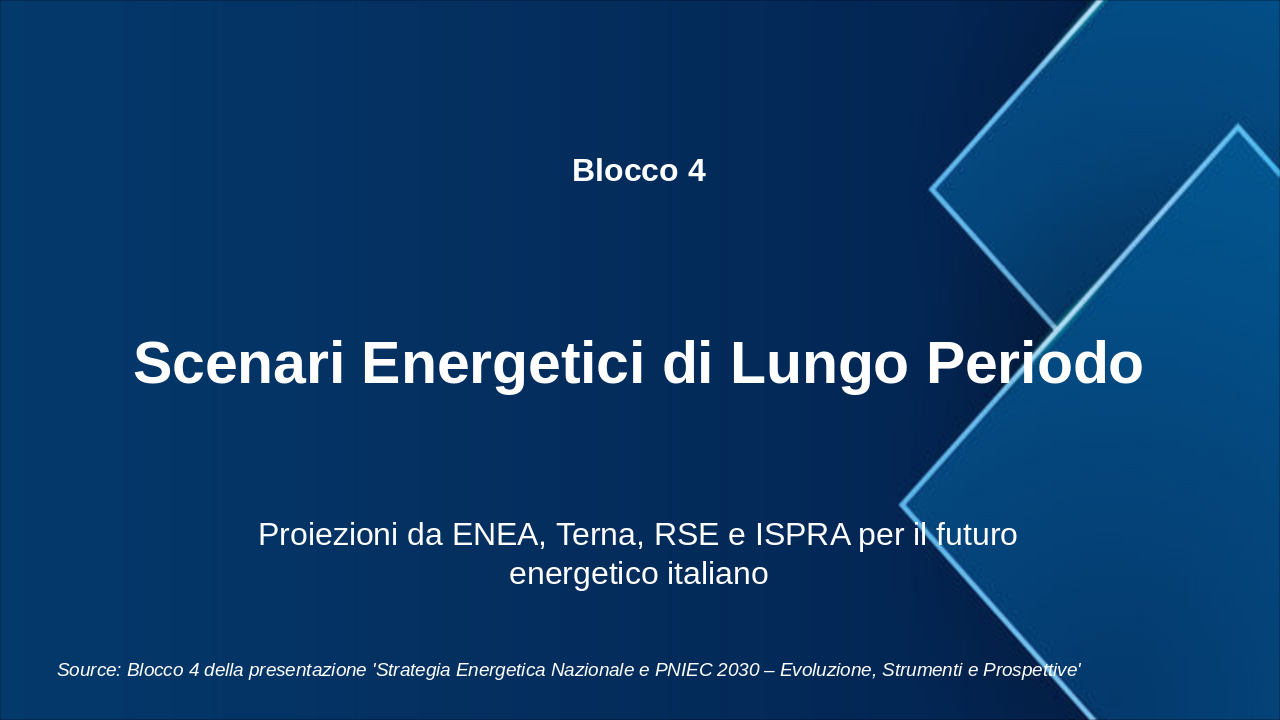 Blocco 4

Scenari Energetici di Lungo Periodo

Proiezioni da ENEA, Terna, RSE e ISPRA per il futuro energetico italiano

Source: Blocco 4 della presentazione 'Strategia Energetica Nazionale e PNIEC 2030 – Evoluzione, Strumenti e Prospettive'